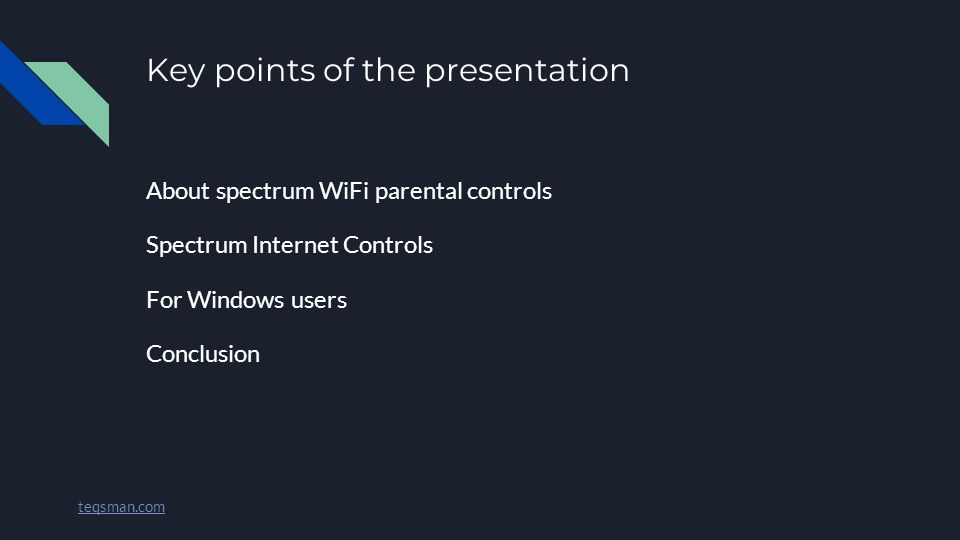 Key points of the presentation

About spectrum WiFi parental controls

Spectrum Internet Controls

For Windows users

Conclusion

teqsman.com